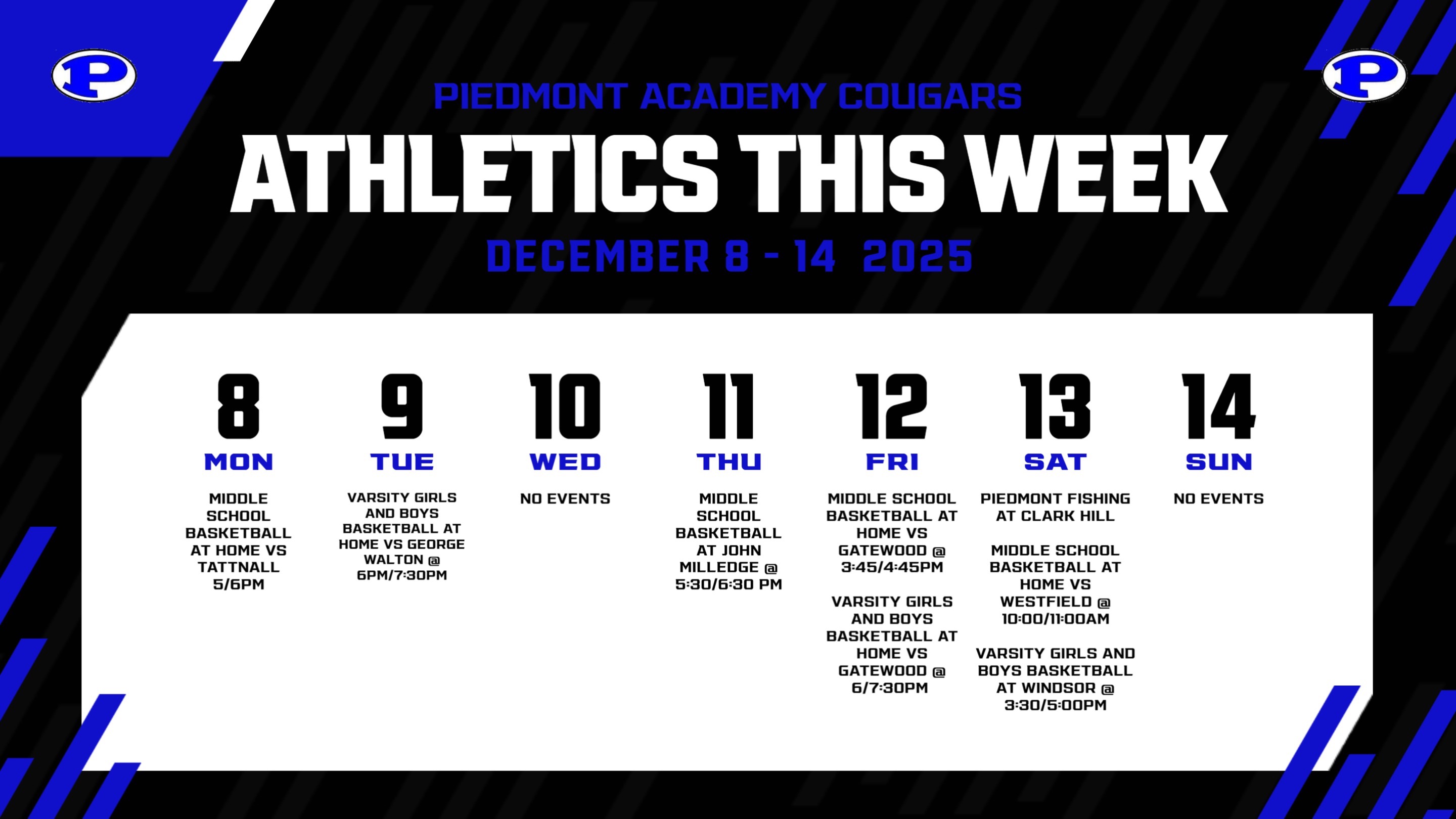 P

P

PIEDMONT ACADEMY COUGARS

ATHLETICS THIS WEEK

DECEMBER 8 - 14 2025

8
MON
MIDDLE SCHOOL BASKETBALL AT HOME VS TATTNALL 5/6PM

9
TUE
VARSITY GIRLS AND BOYS BASKETBALL AT HOME VS GEORGE WALTON @ 6PM/7:30PM

10
WED
NO EVENTS

11
THU
MIDDLE SCHOOL BASKETBALL AT JOHN MILLEDGE @ 5:30/6:30 PM

12
FRI
MIDDLE SCHOOL BASKETBALL AT HOME VS GATEWOOD @ 3:45/4:45PM

VARSITY GIRLS AND BOYS BASKETBALL AT HOME VS GATEWOOD @ 6/7:30PM

13
SAT
PIEDMONT FISHING AT CLARK HILL

MIDDLE SCHOOL BASKETBALL AT HOME VS WESTFIELD @ 10:00/11:00AM

VARSITY GIRLS AND BOYS BASKETBALL AT WINDSOR @ 3:30/5:00PM

14
SUN
NO EVENTS